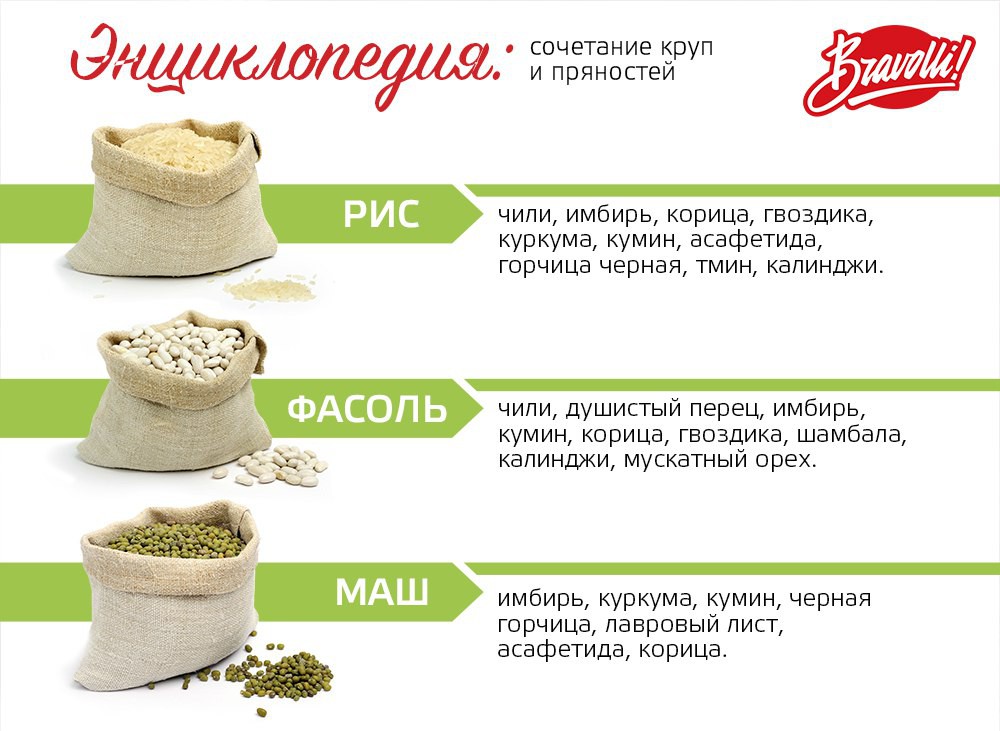 Энциклопедия: сочетание круп и пряностей

Bravolli!

РИС

чили, имбирь, корица, гвоздика, куркума, кумин, асафетида, горчица черная, тмин, калинджи.

ФАСОЛЬ

чили, душистый перец, имбирь, кумин, корица, гвоздика, шамбала, калинджи, мускатный орех.

МАШ

имбирь, куркума, кумин, черная горчица, лавровый лист, асафетида, корица.